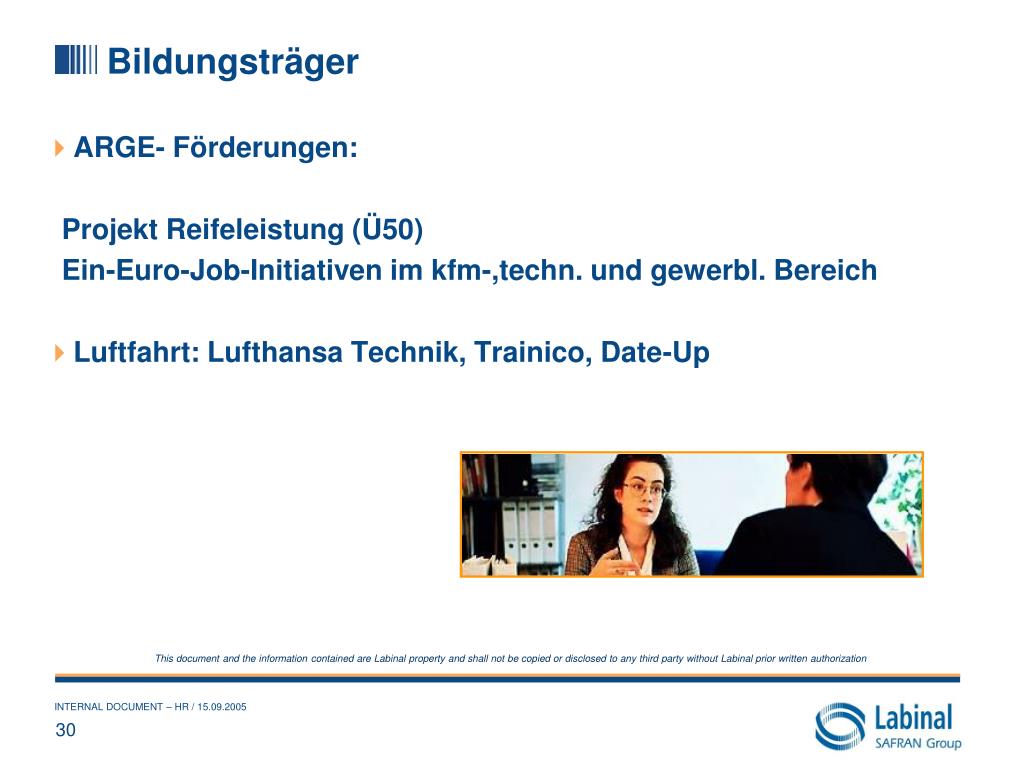 Bildungsträger

ARGE- Förderungen:

Projekt Reifeleistung (Ü50)
Ein-Euro-Job-Initiativen im kfm-,techn. und gewerbl. Bereich

Luftfahrt: Lufthansa Technik, Trainico, Date-Up

This document and the information contained are Labinal property and shall not be copied or disclosed to any third party without Labinal prior written authorization

INTERNAL DOCUMENT – HR / 15.09.2005
30

Labinal
SAFRAN Group